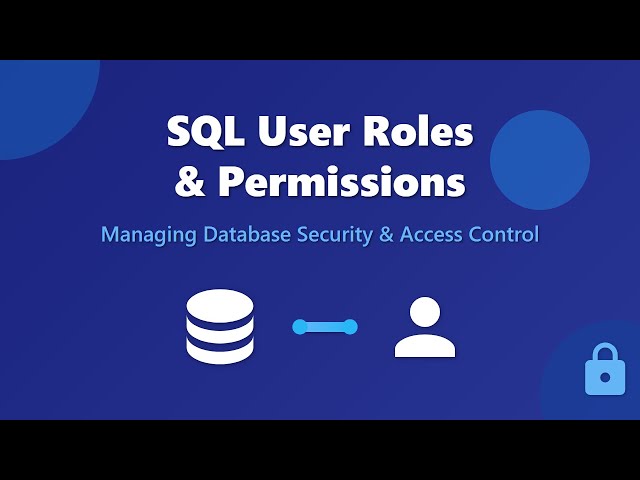 SQL User Roles & Permissions

Managing Database Security & Access Control